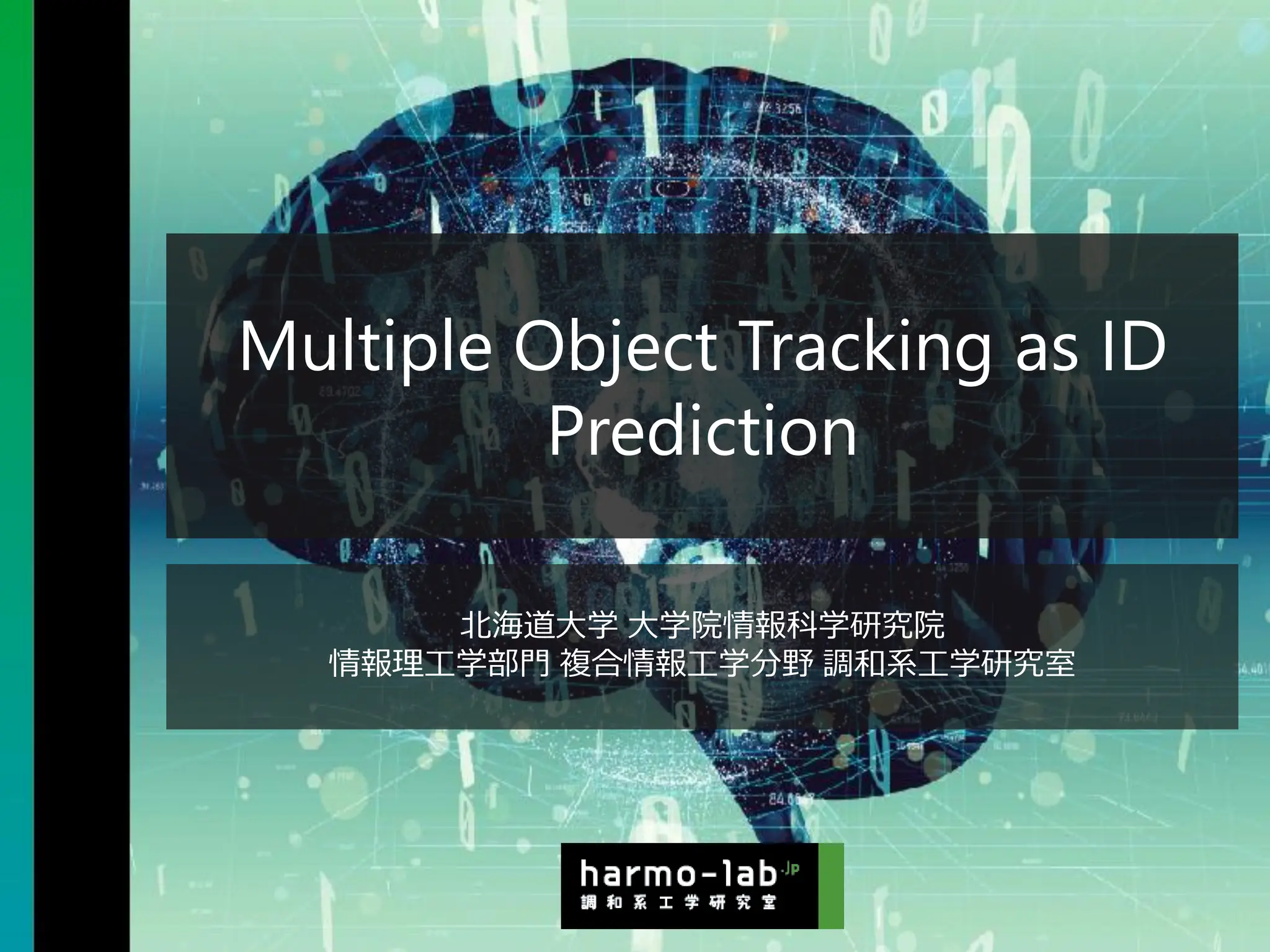 Multiple Object Tracking as ID Prediction

北海道大学 大学院情報科学研究院
情報理工学部門 複合情報工学分野 調和系工学研究室

harmo-lab.jp
調和系工学研究室